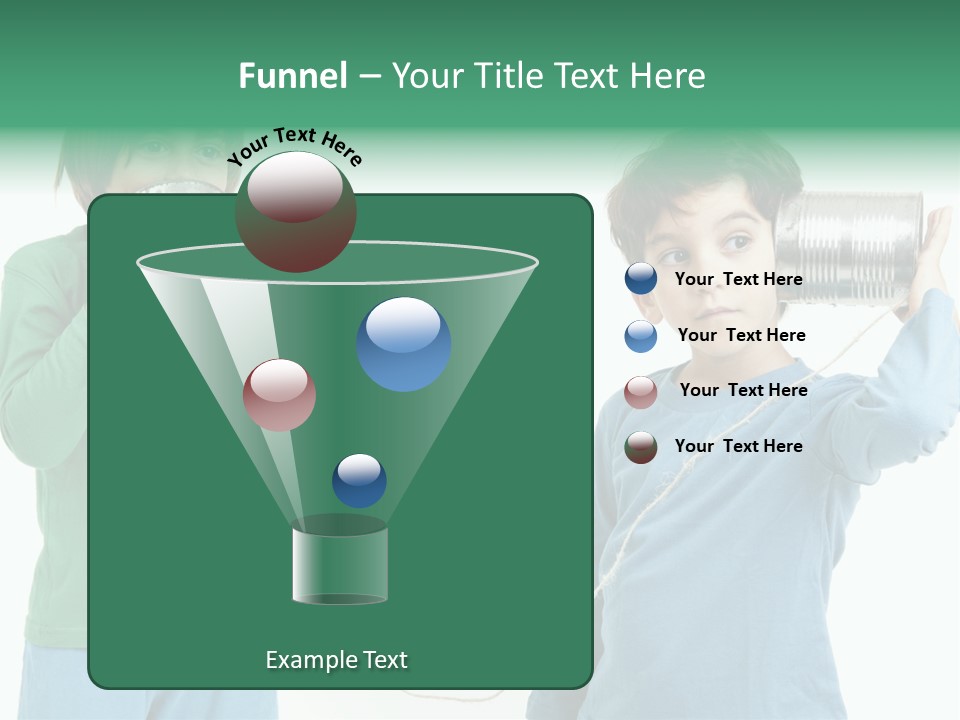 Funnel – Your Title Text Here

Your Text Here

Your Text Here

Your Text Here

Your Text Here

Your Text Here

Example Text